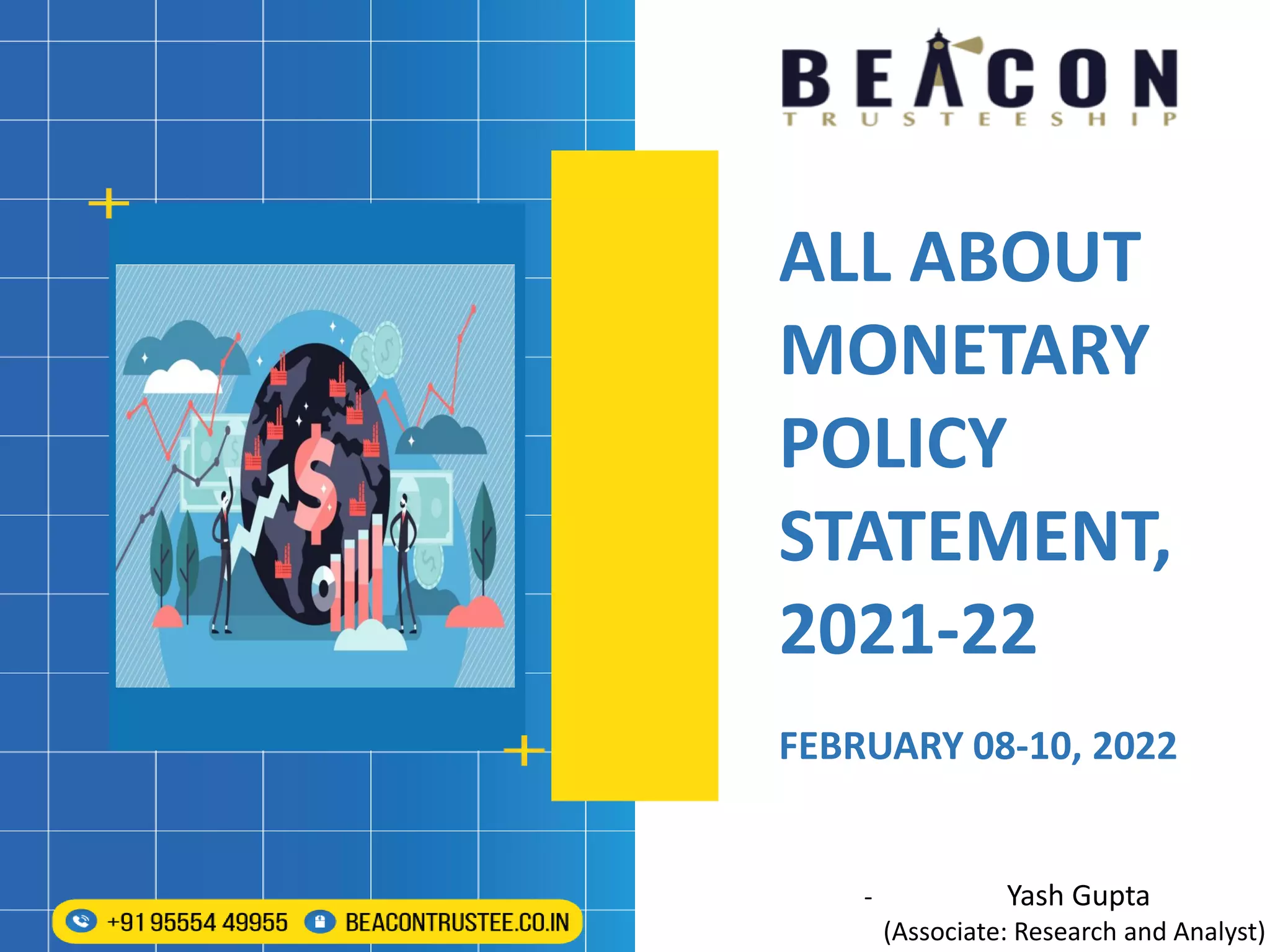 BEACON
TRUSTEESHIP

ALL ABOUT MONETARY POLICY STATEMENT, 2021-22

FEBRUARY 08-10, 2022

- Yash Gupta
(Associate: Research and Analyst)

+91 95554 49955 BEACONTRUSTEE.CO.IN